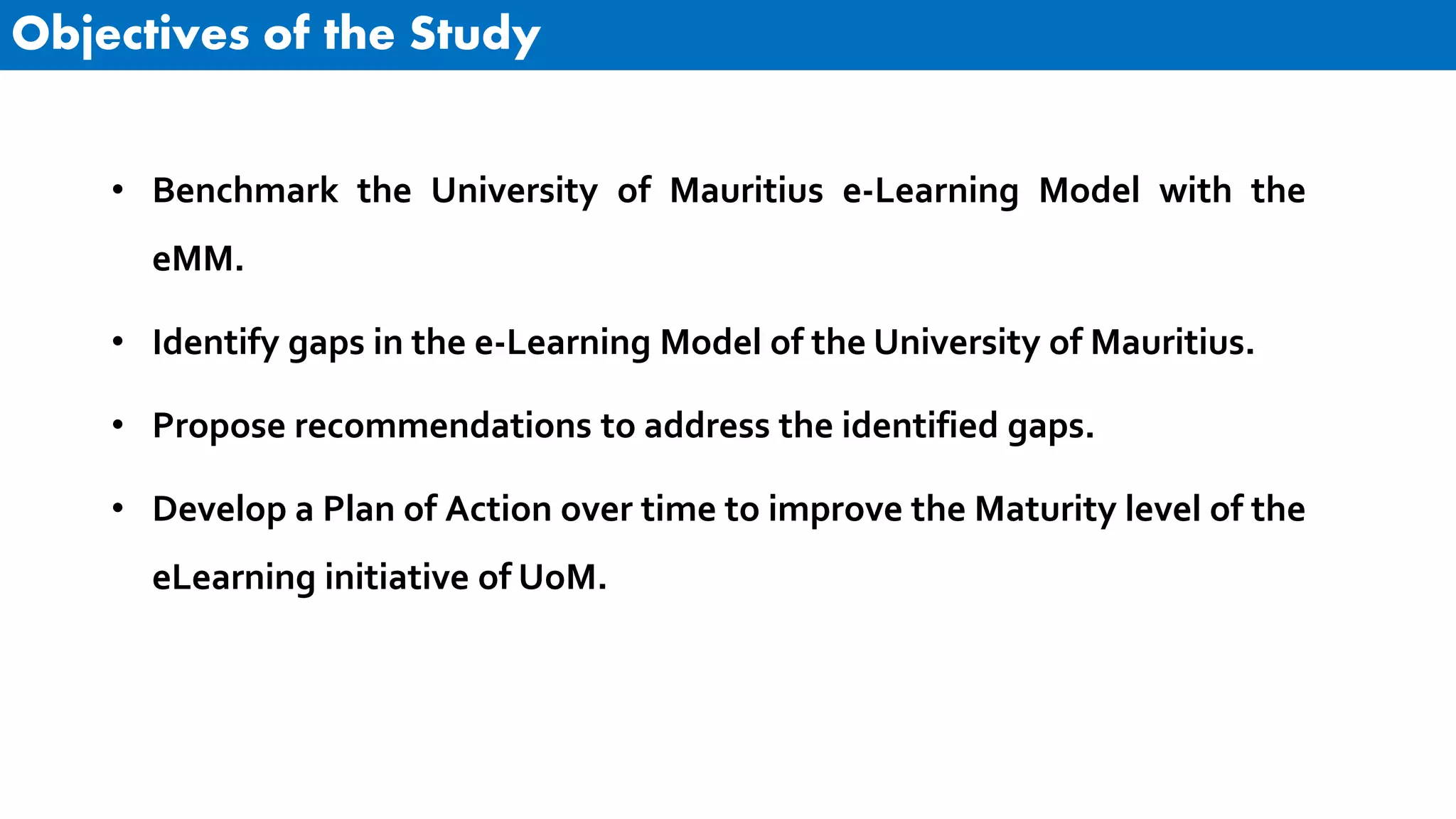 Objectives of the Study

• Benchmark the University of Mauritius e-Learning Model with the eMM.

• Identify gaps in the e-Learning Model of the University of Mauritius.

• Propose recommendations to address the identified gaps.

• Develop a Plan of Action over time to improve the Maturity level of the eLearning initiative of UoM.